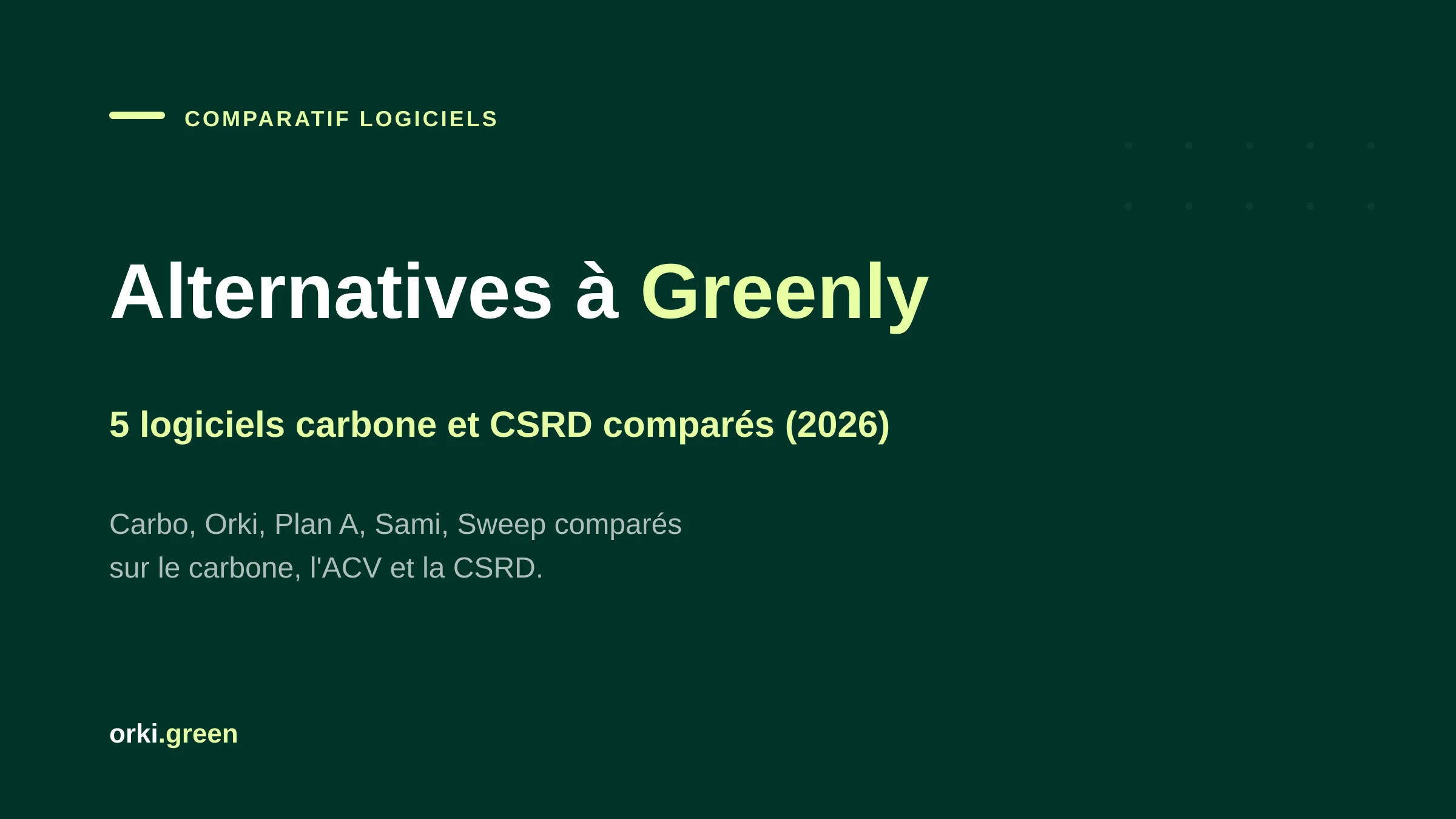 COMPARATIF LOGICIELS

Alternatives à Greenly

5 logiciels carbone et CSRD comparés (2026)

Carbo, Orki, Plan A, Sami, Sweep comparés sur le carbone, l'ACV et la CSRD.

orki.green